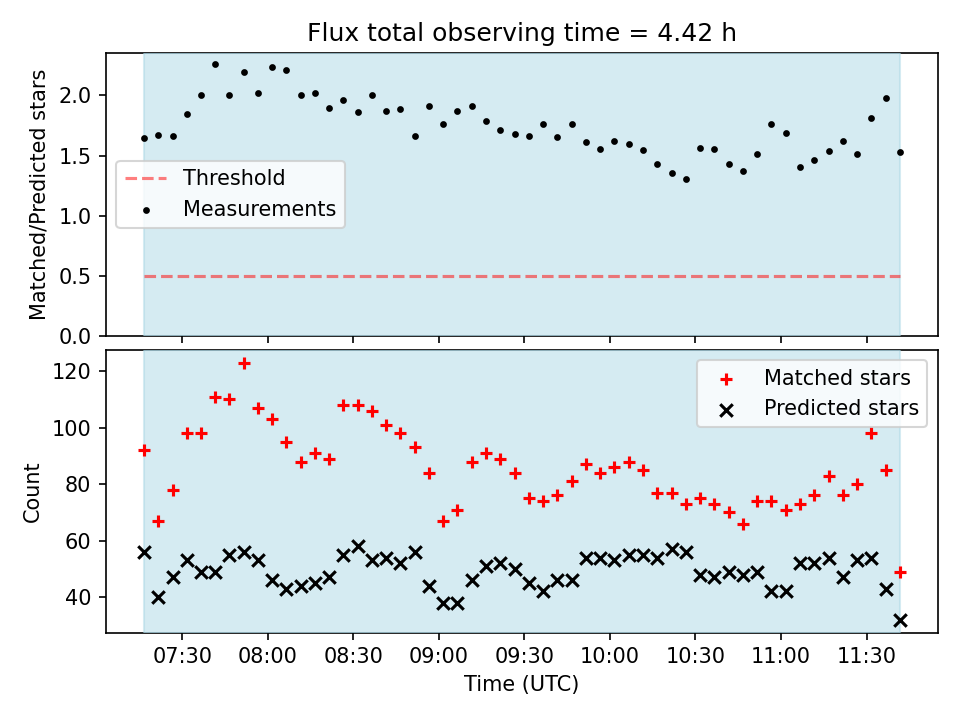 Flux total observing time = 4.42 h

Matched/Predicted stars

2.0
1.5
1.0
0.5
0.0

Threshold
Measurements

Count

120
100
80
60
40

Matched stars
Predicted stars

07:30
08:00
08:30
09:00
09:30
10:00
10:30
11:00
11:30

Time (UTC)